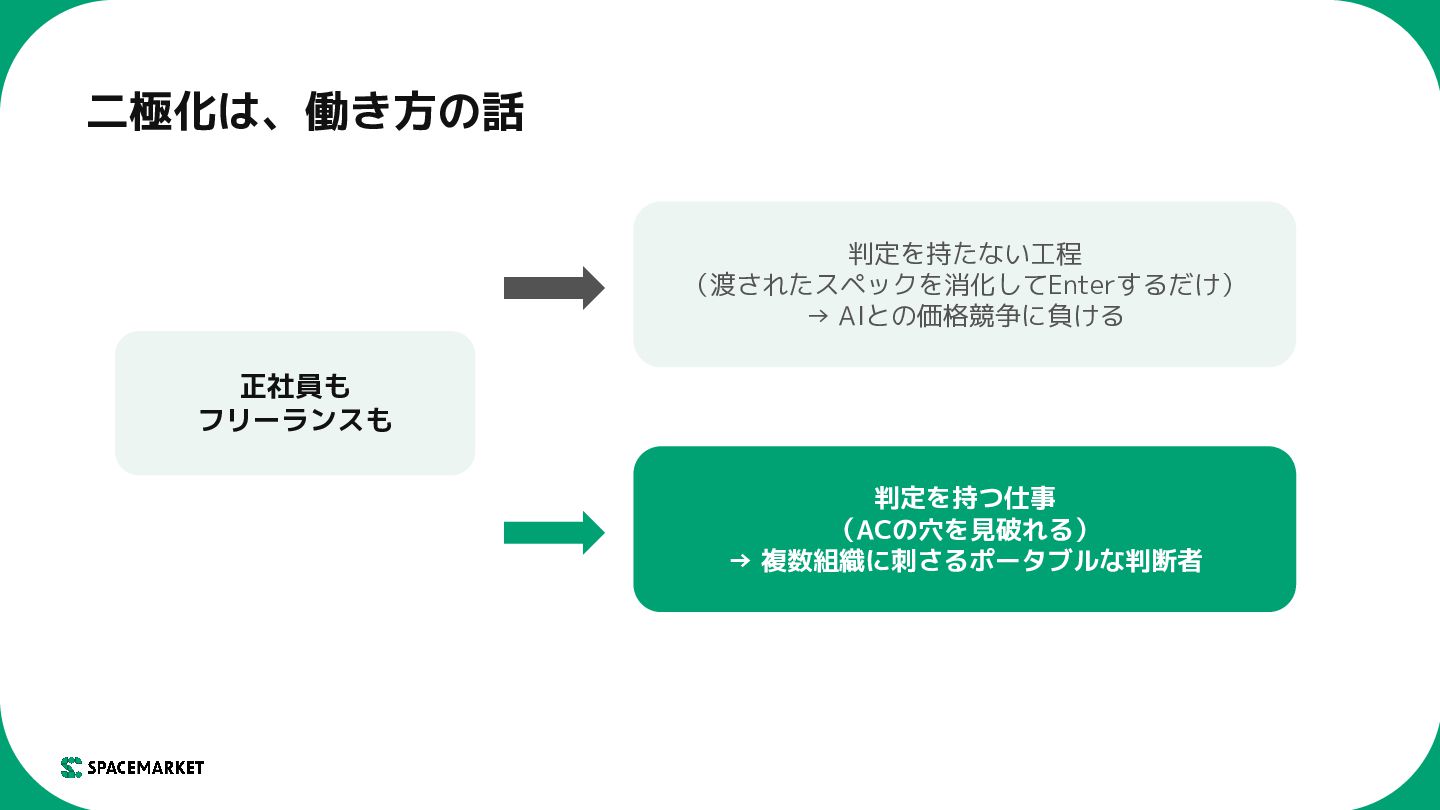 二極化は、働き方の話

正社員も
フリーランスも

判定を持たない工程
（渡されたスペックを消化してEnterするだけ）
→ AIとの価格競争に負ける

判定を持つ仕事
（ACの穴を見破れる）
→ 複数組織に刺さるポータブルな判断者

SPACEMARKET